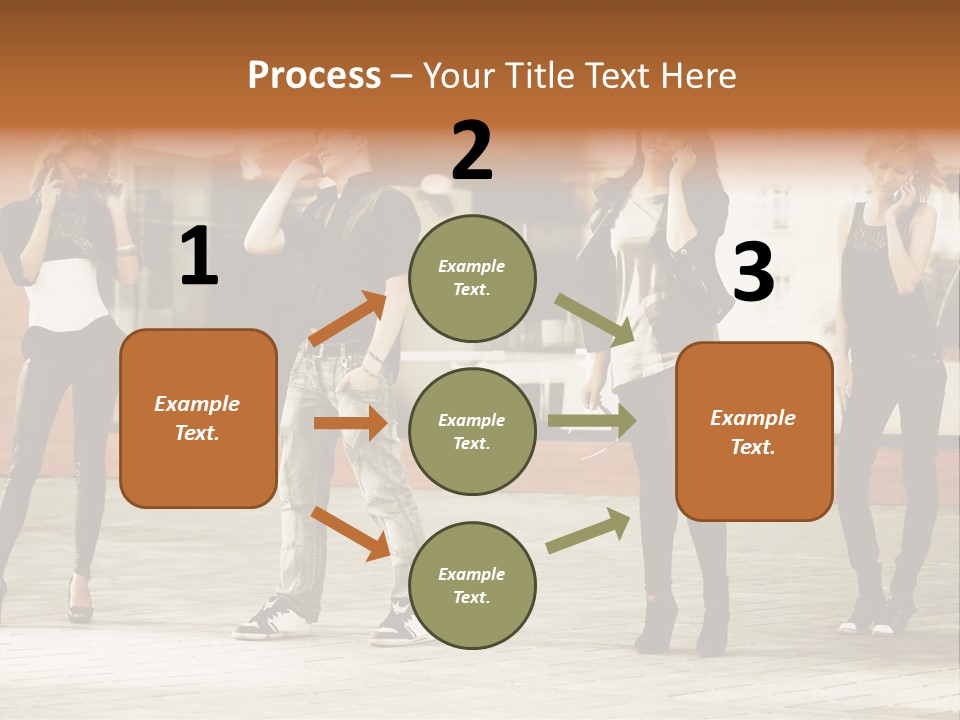 Process – Your Title Text Here

1

Example Text.

2

Example Text.

Example Text.

Example Text.

3

Example Text.